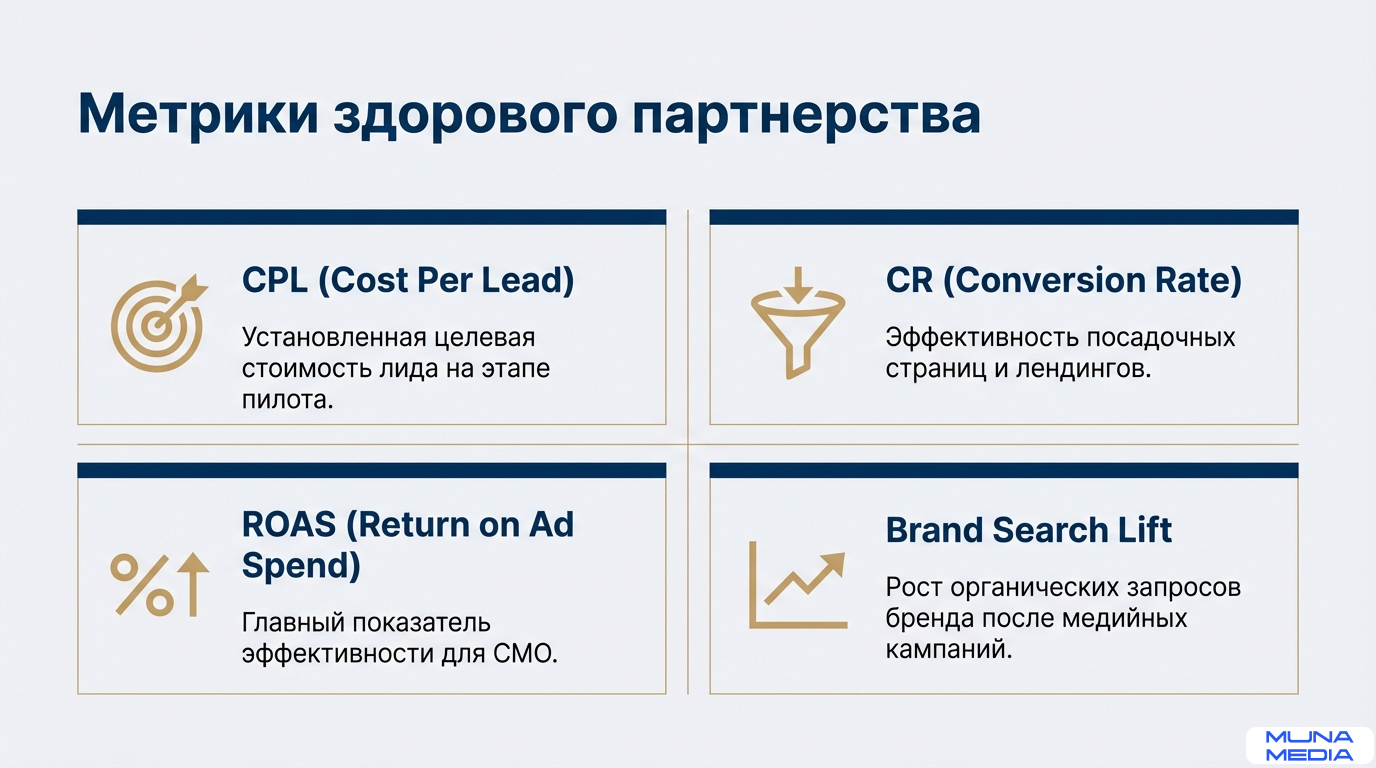 Метрики здорового партнерства

CPL (Cost Per Lead)

Установленная целевая стоимость лида на этапе пилота.

CR (Conversion Rate)

Эффективность посадочных страниц и лендингов.

ROAS (Return on Ad Spend)

Главный показатель эффективности для CMO.

Brand Search Lift

Рост органических запросов бренда после медийных кампаний.

MUNA MEDIA